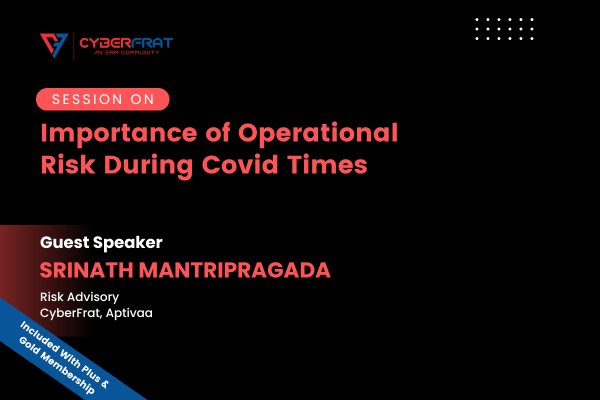 CYBERFRAT
AN ERM COMMUNITY

SESSION ON

Importance of Operational Risk During Covid Times

Guest Speaker

SRINATH MANTRIPRAGADA

Risk Advisory
CyberFrat, Aptivaa

Included With Plus & Gold Membership